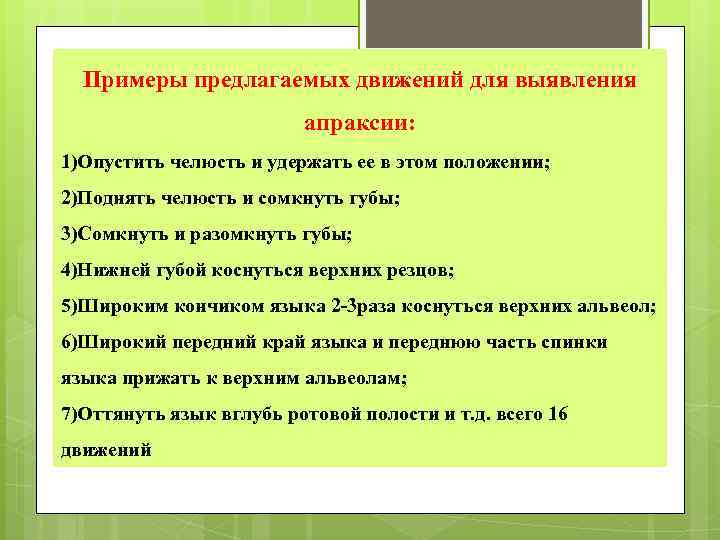 Примеры предлагаемых движений для выявления апраксии:

1)Опустить челюсть и удержать ее в этом положении;

2)Поднять челюсть и сомкнуть губы;

3)Сомкнуть и разомкнуть губы;

4)Нижней губой коснуться верхних резцов;

5)Широким кончиком языка 2-3раза коснуться верхних альвеол;

6)Широкий передний край языка и переднюю часть спинки языка прижать к верхним альвеолам;

7)Оттянуть язык вглубь ротовой полости и т.д. всего 16 движений